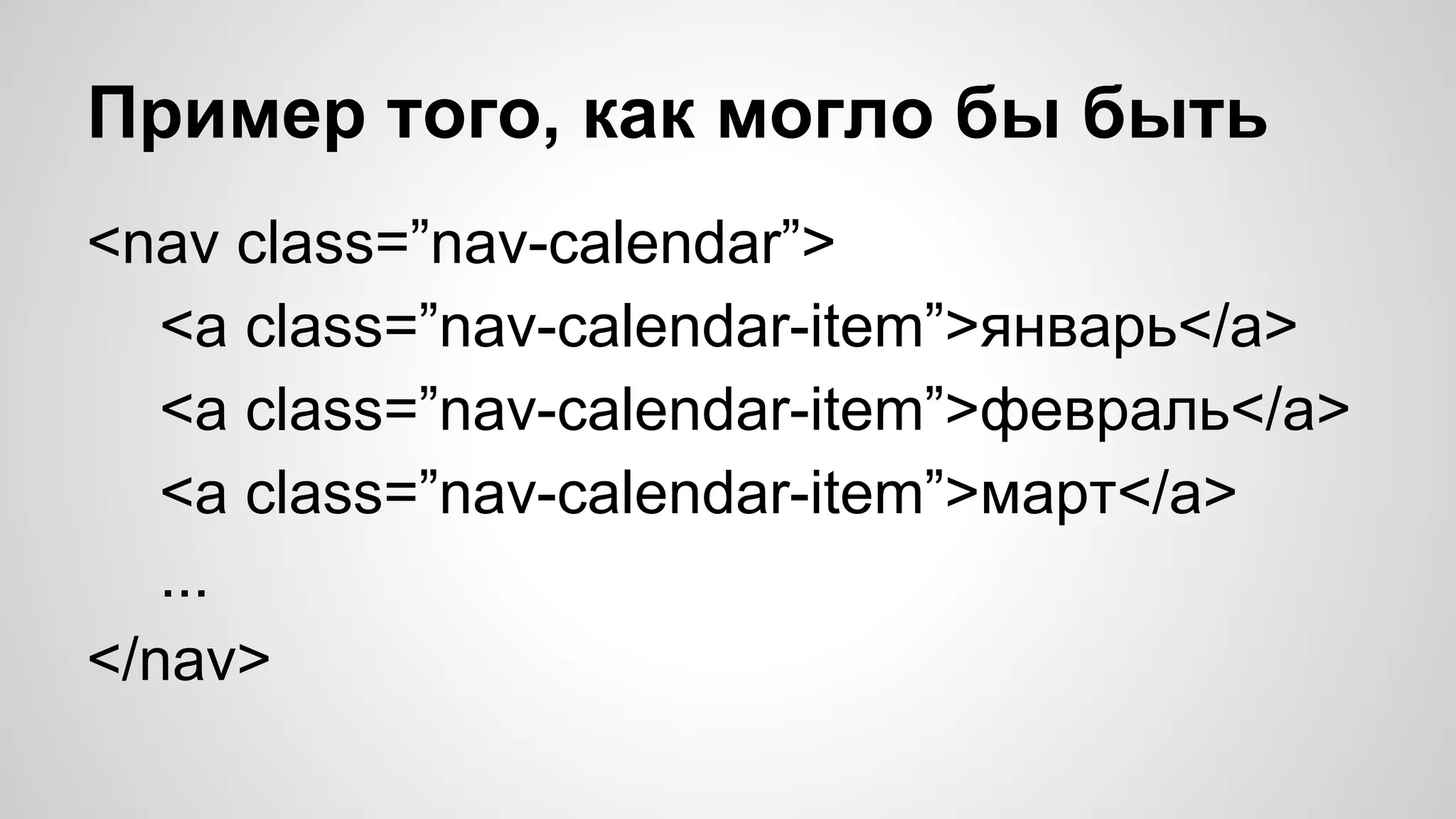 Пример того, как могло бы быть

<nav class=”nav-calendar”>
<a class=”nav-calendar-item”>январь</a>
<a class=”nav-calendar-item”>февраль</a>
<a class=”nav-calendar-item”>март</a>
...
</nav>